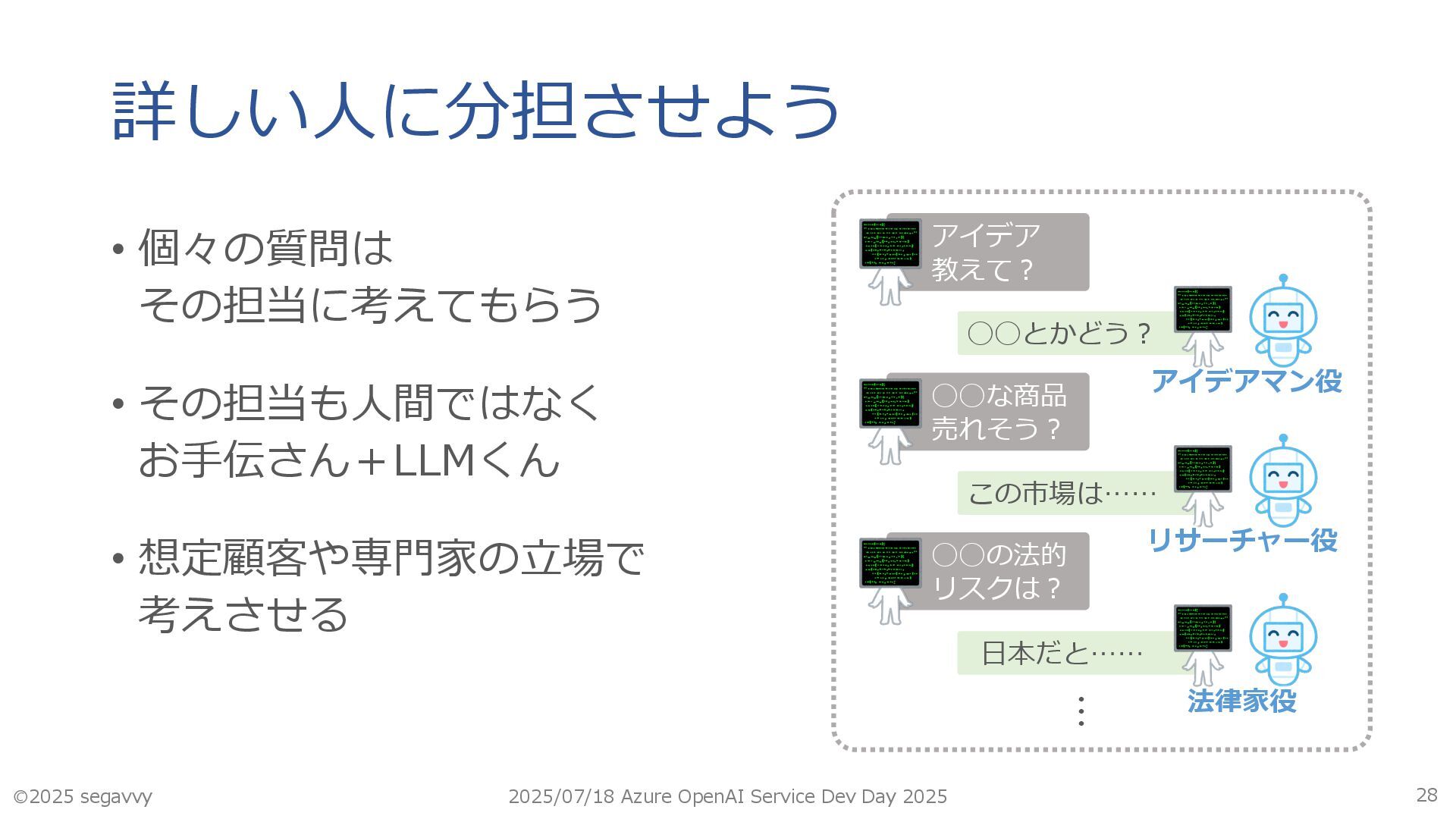 詳しい人に分担させよう

• 個々の質問は
その担当に考えてもらう

• その担当も人間ではなく
お手伝さん+LLMくん

• 想定顧客や専門家の立場で
考えさせる

アイデア
教えて？

○○とかどう？

アイデアマン役

○○な商品
売れそう？

この市場は……

リサーチャー役

○○の法的
リスクは？

日本だと……

法律家役

⋮

©2025 segavvy

2025/07/18 Azure OpenAI Service Dev Day 2025

28